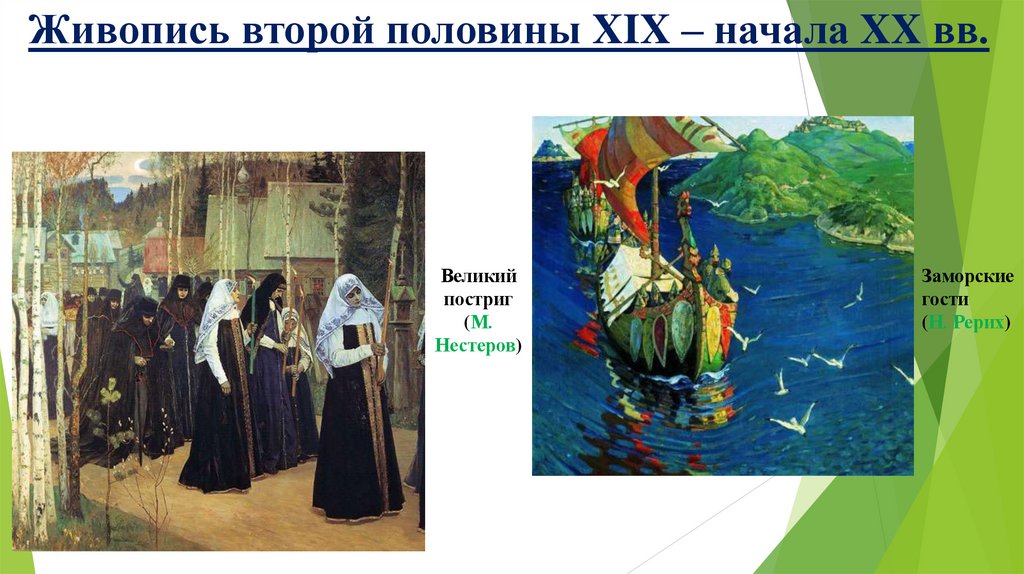 Живопись второй половины XIX – начала XX вв.

Великий постриг (М. Нестеров)

Заморские гости (Н. Рерих)